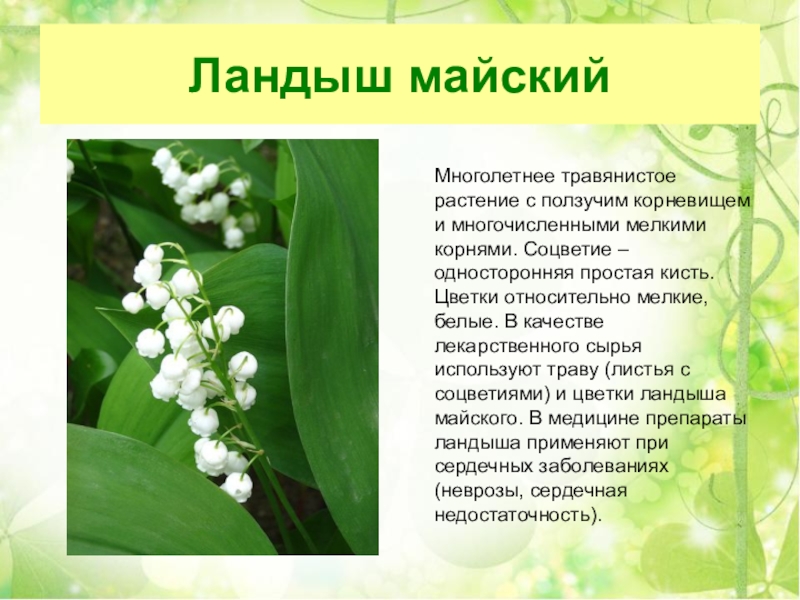 Ландыш майский

Многолетнее травянистое растение с ползучим корневищем и многочисленными мелкими корнями. Соцветие – односторонняя простая кисть. Цветки относительно мелкие, белые. В качестве лекарственного сырья используют траву (листья с соцветиями) и цветки ландыша майского. В медицине препараты ландыша применяют при сердечных заболеваниях (неврозы, сердечная недостаточность).